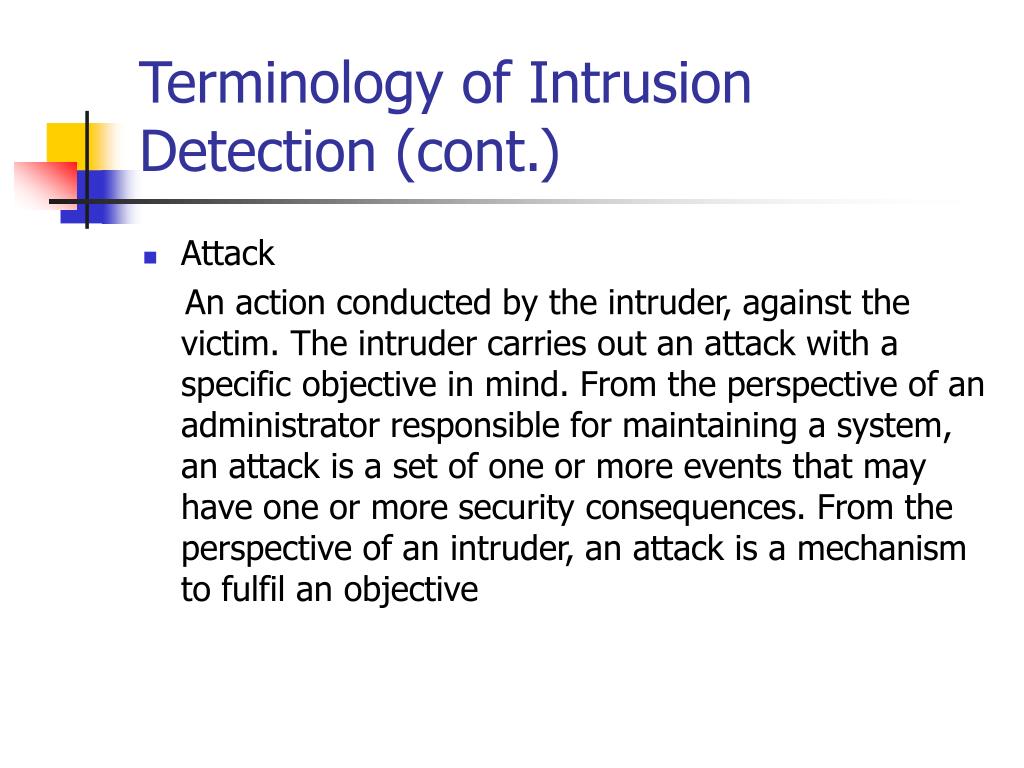 Terminology of Intrusion Detection (cont.)

Attack

An action conducted by the intruder, against the victim. The intruder carries out an attack with a specific objective in mind. From the perspective of an administrator responsible for maintaining a system, an attack is a set of one or more events that may have one or more security consequences. From the perspective of an intruder, an attack is a mechanism to fulfil an objective